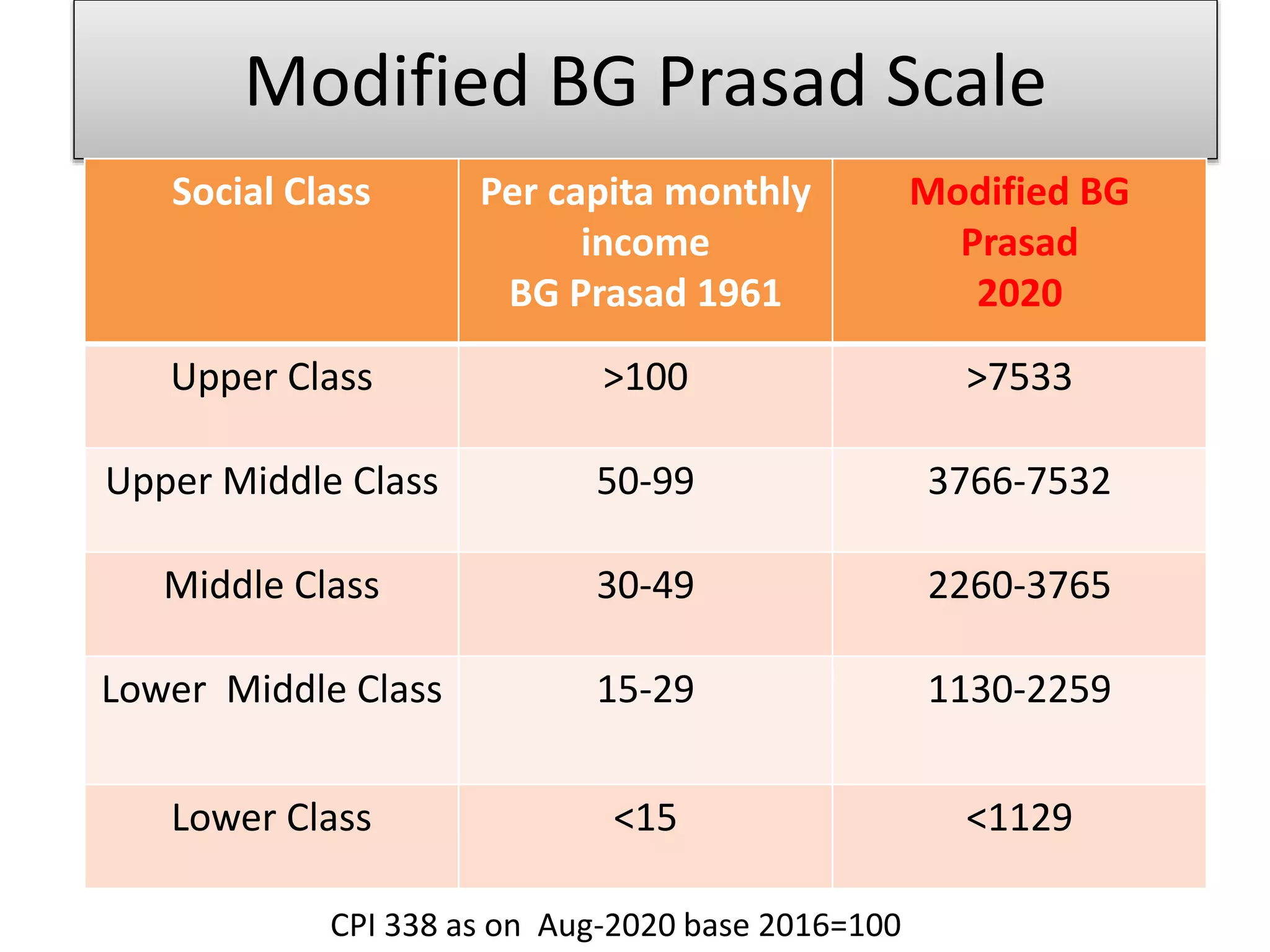 Modified BG Prasad Scale

| Social Class | Per capita monthly income BG Prasad 1961 | Modified BG Prasad 2020 |
|---|---|---|
| Upper Class | >100 | >7533 |
| Upper Middle Class | 50-99 | 3766-7532 |
| Middle Class | 30-49 | 2260-3765 |
| Lower Middle Class | 15-29 | 1130-2259 |
| Lower Class | <15 | <1129 |

CPI 338 as on Aug-2020 base 2016=100